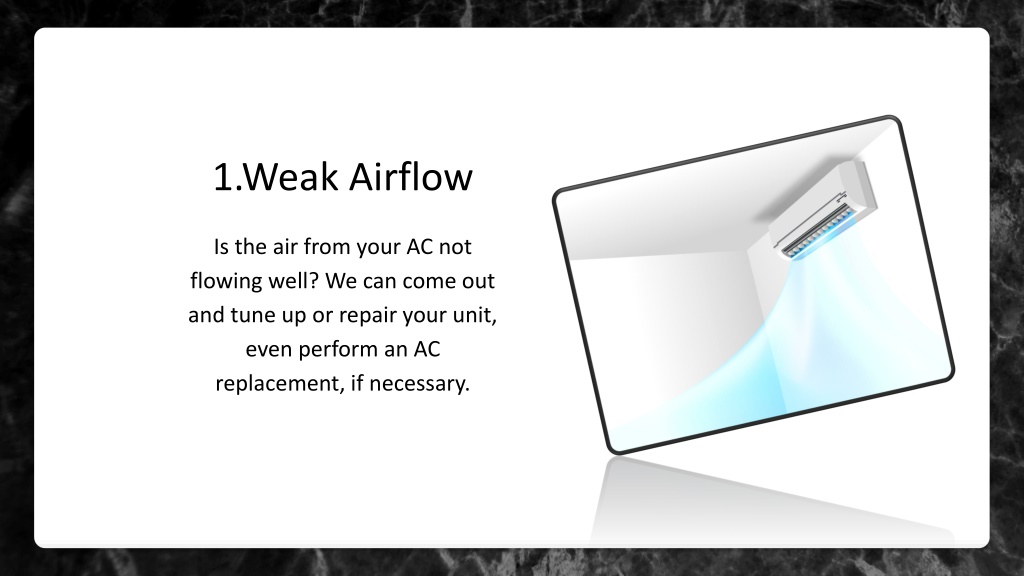 1.Weak Airflow

Is the air from your AC not flowing well? We can come out and tune up or repair your unit, even perform an AC replacement, if necessary.